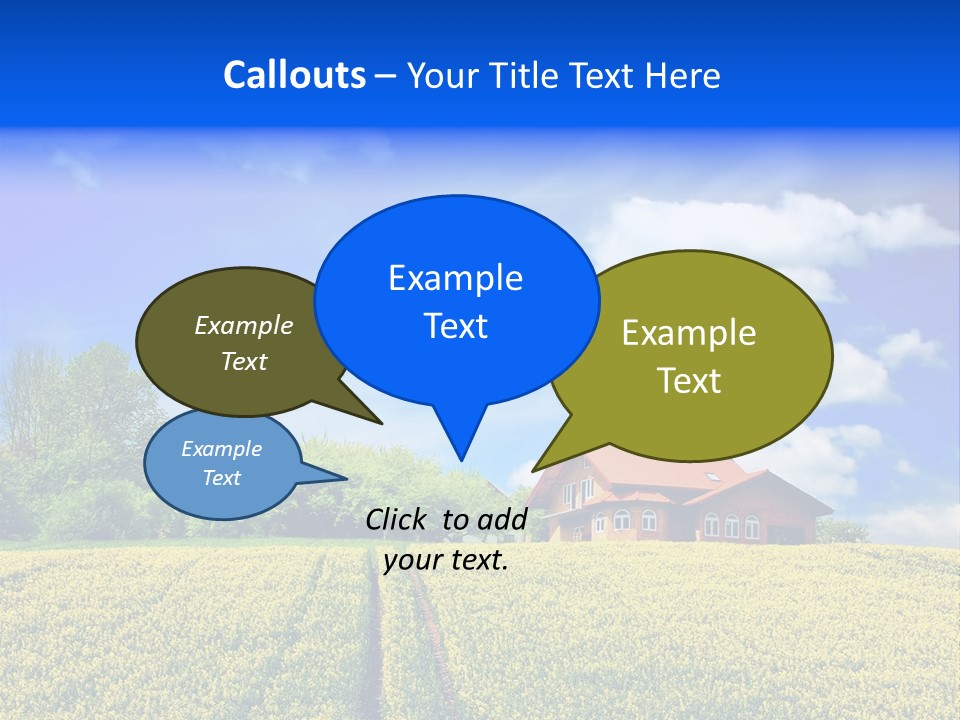 Callouts – Your Title Text Here

Example Text

Example Text

Example Text

Example Text

Click to add your text.